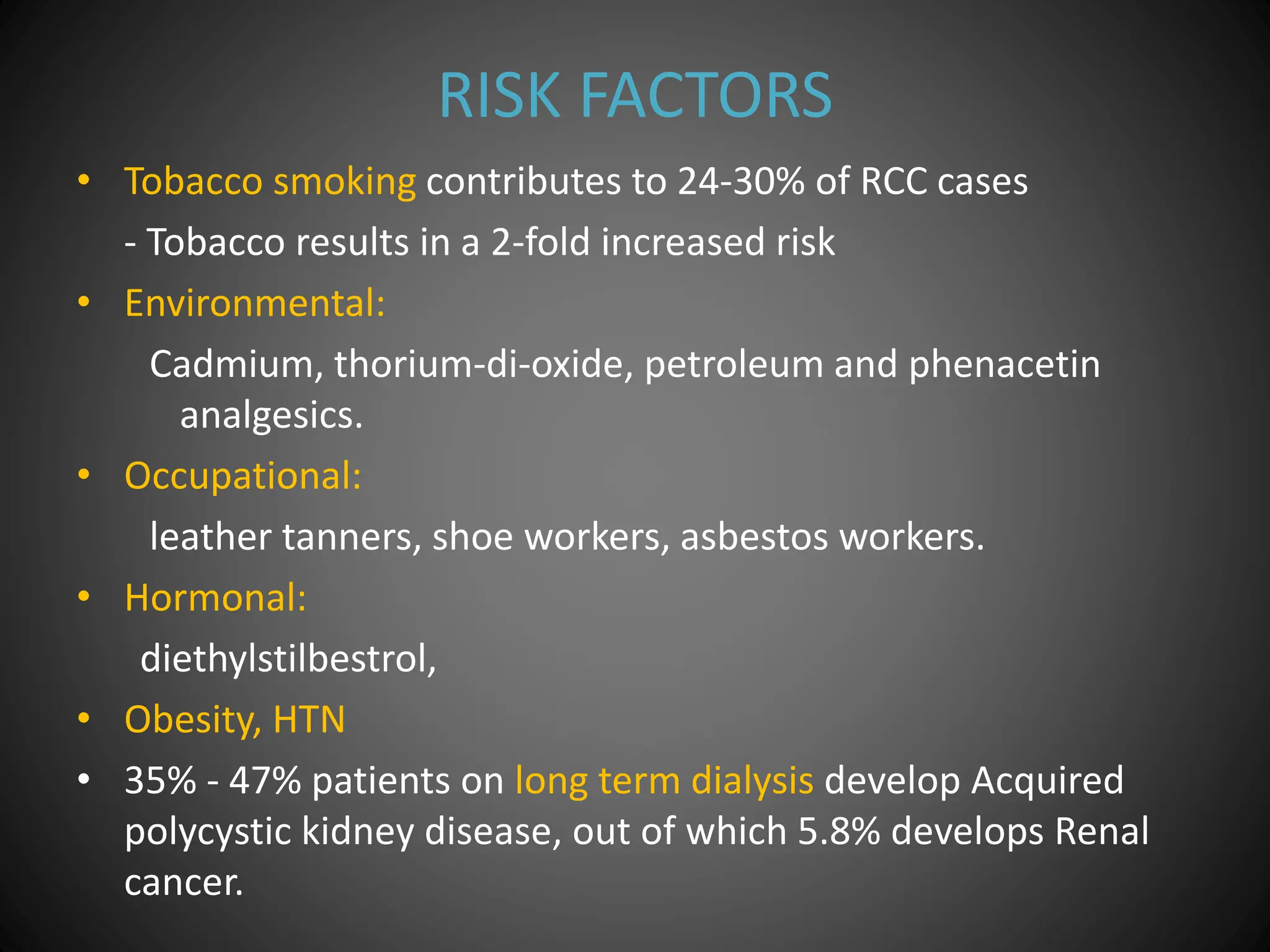 RISK FACTORS

• Tobacco smoking contributes to 24-30% of RCC cases

- Tobacco results in a 2-fold increased risk

• Environmental:

Cadmium, thorium-di-oxide, petroleum and phenacetin analgesics.

• Occupational:

leather tanners, shoe workers, asbestos workers.

• Hormonal:

diethylstilbestrol,

• Obesity, HTN

• 35% - 47% patients on long term dialysis develop Acquired polycystic kidney disease, out of which 5.8% develops Renal cancer.